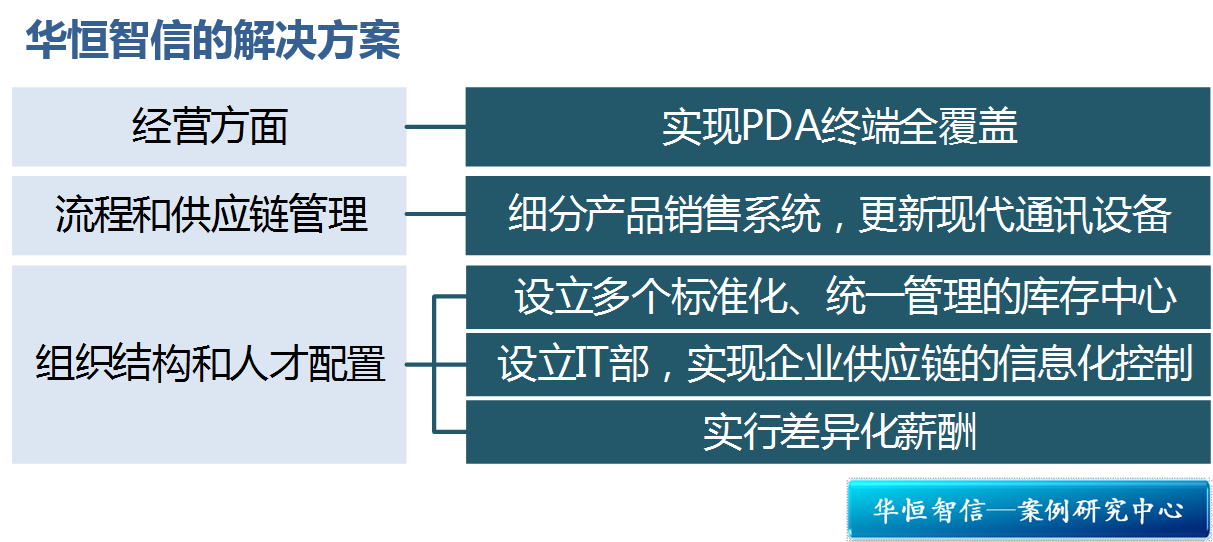 华恒智信的解决方案

经营方面

实现PDA终端全覆盖

流程和供应链管理

细分产品销售系统，更新现代通讯设备

组织结构和人才配置

设立多个标准化、统一管理的库存中心

设立IT部，实现企业供应链的信息化控制

实行差异化薪酬

华恒智信—案例研究中心